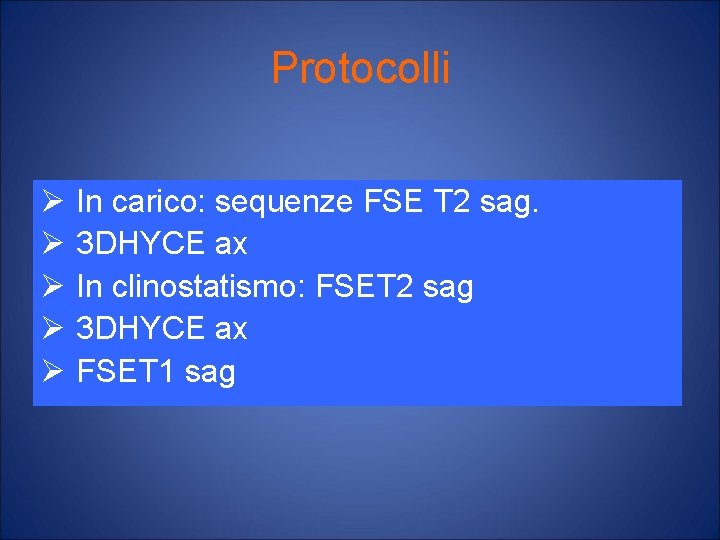 Protocolli

➢ In carico: sequenze FSE T2 sag.
➢ 3DHYCE ax
➢ In clinostatismo: FSET2 sag
➢ 3DHYCE ax
➢ FSET1 sag